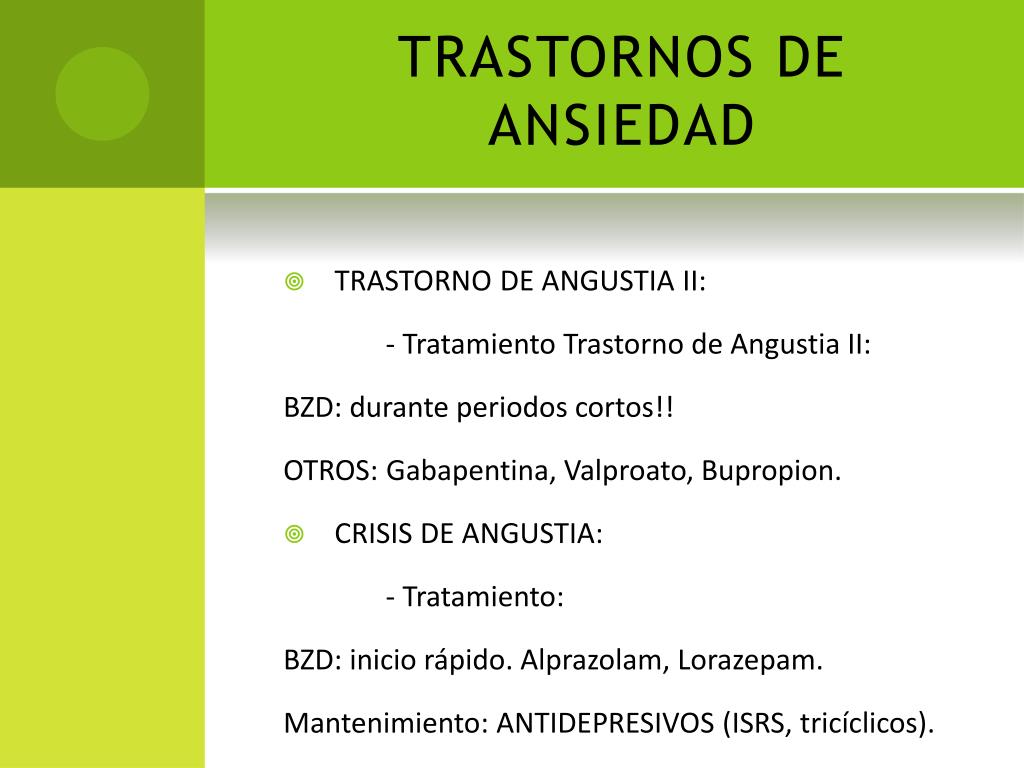 TRASTORNOS DE ANSIEDAD

TRASTORNO DE ANGUSTIA II:

- Tratamiento Trastorno de Angustia II:

BZD: durante periodos cortos!!

OTROS: Gabapentina, Valproato, Bupropion.

CRISIS DE ANGUSTIA:

- Tratamiento:

BZD: inicio rápido. Alprazolam, Lorazepam.

Mantenimiento: ANTIDEPRESIVOS (ISRS, tricíclicos).